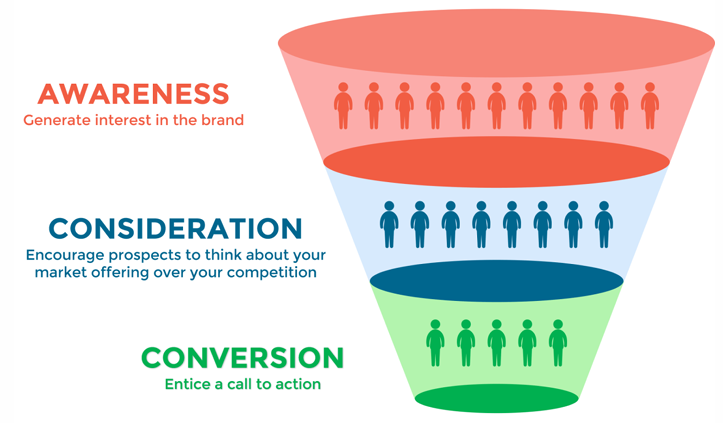 AWARENESS
Generate interest in the brand

CONSIDERATION
Encourage prospects to think about your market offering over your competition

CONVERSION
Entice a call to action